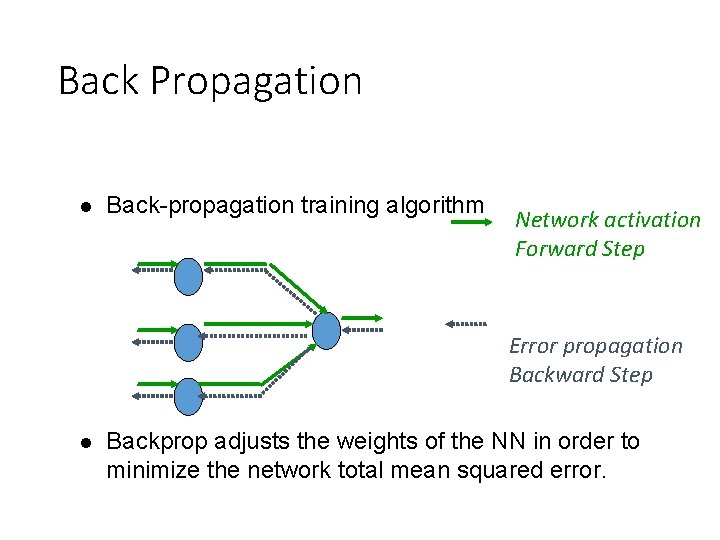 Back Propagation

● Back-propagation training algorithm

Network activation
Forward Step

Error propagation
Backward Step

● Backprop adjusts the weights of the NN in order to minimize the network total mean squared error.